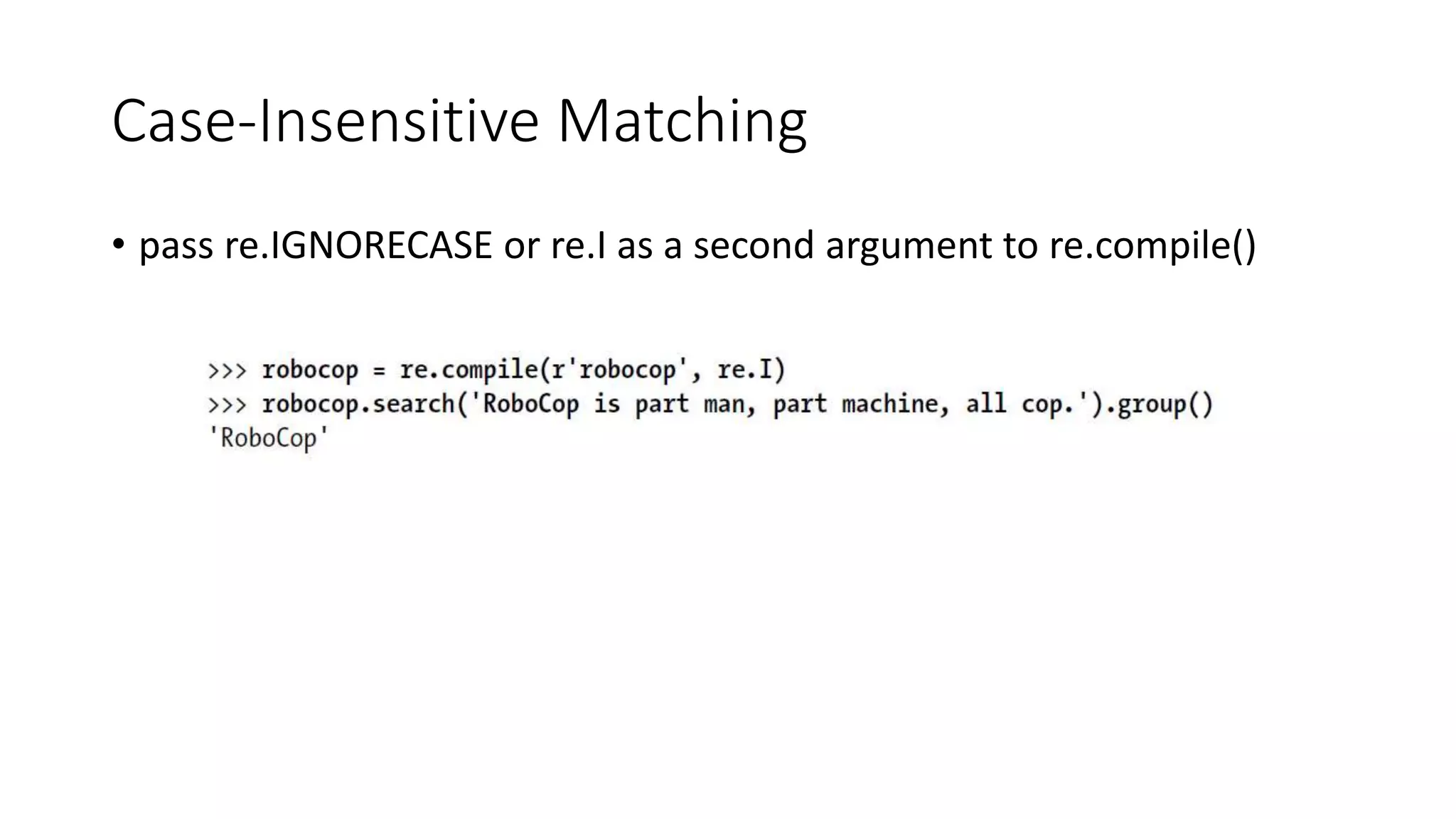 Case-Insensitive Matching

• pass re.IGNORECASE or re.I as a second argument to re.compile()

>>> robocop = re.compile(r'robocop', re.I)
>>> robocop.search('RoboCop is part man, part machine, all cop.').group()
'RoboCop'